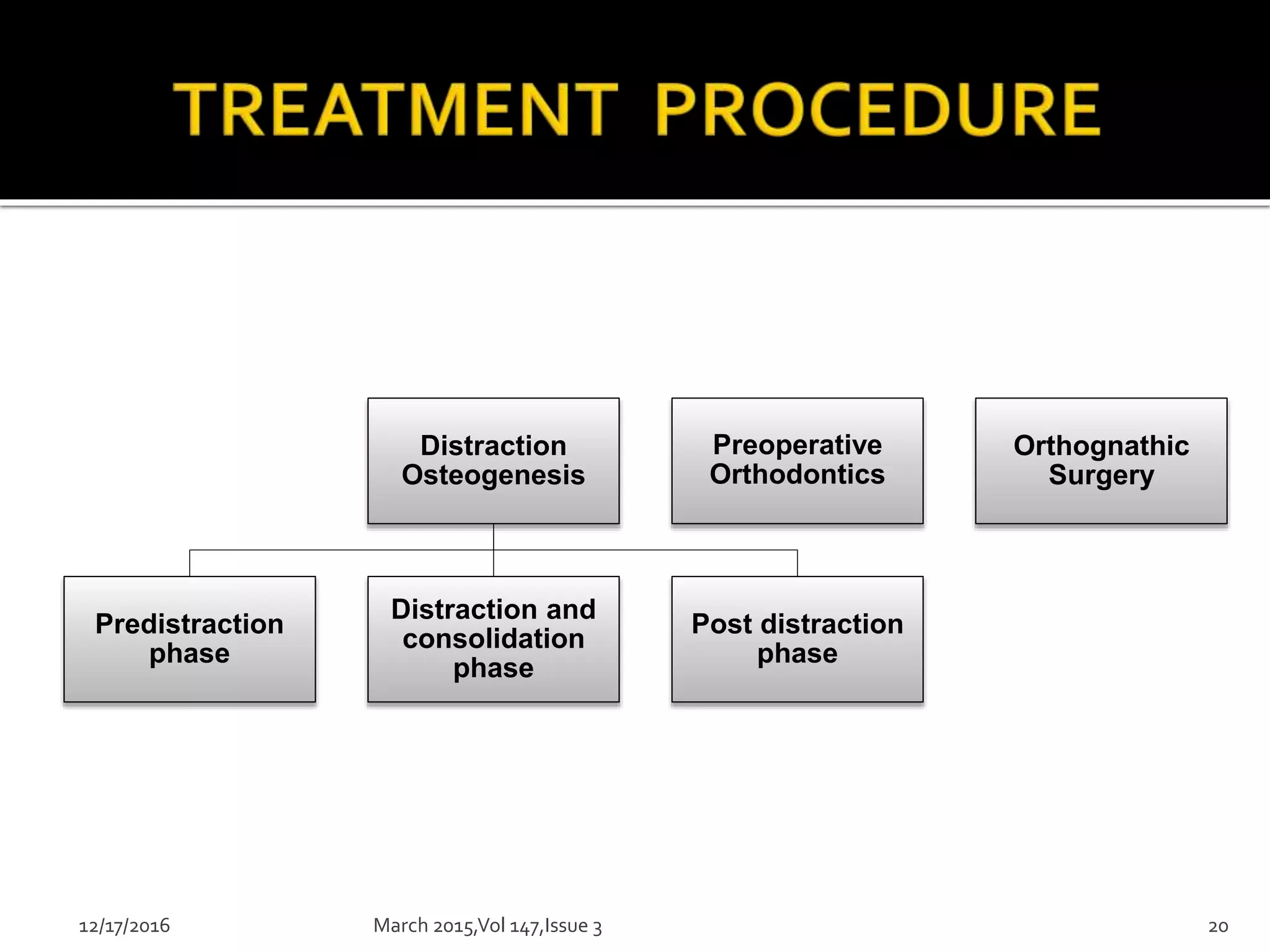 TREATMENT PROCEDURE

Distraction Osteogenesis

Preoperative Orthodontics

Orthognathic Surgery

Predistraction phase

Distraction and consolidation phase

Post distraction phase

12/17/2016

March 2015,Vol 147,Issue 3

20